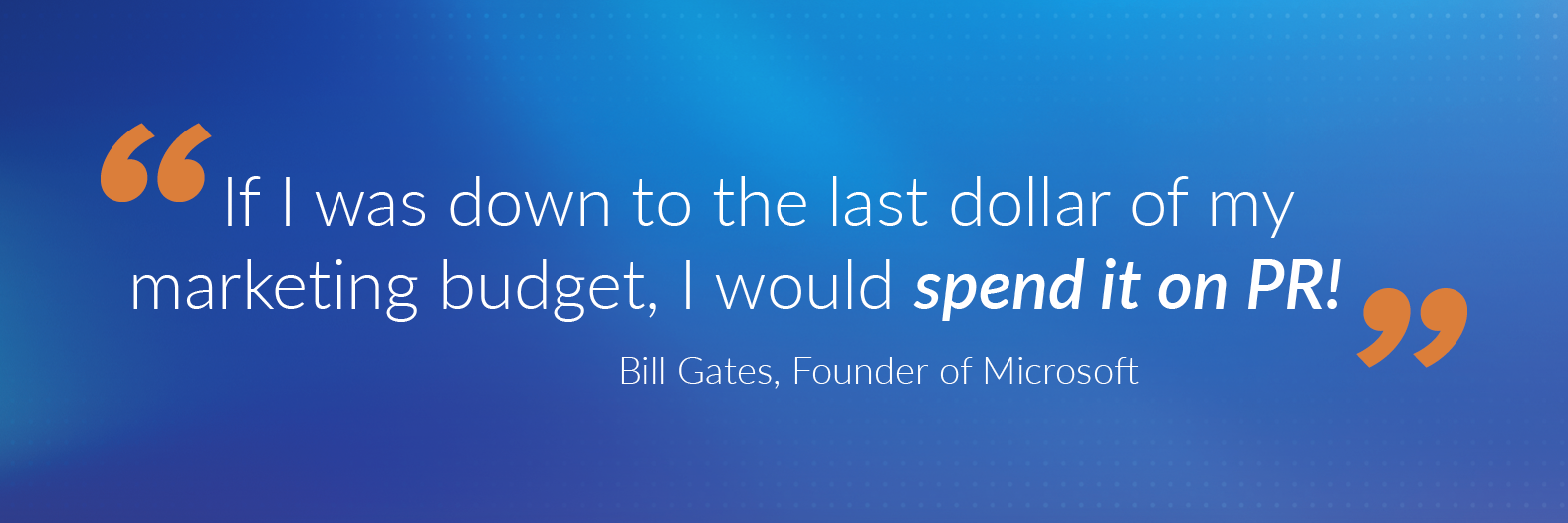 “If I was down to the last dollar of my marketing budget, I would spend it on PR!”

Bill Gates, Founder of Microsoft